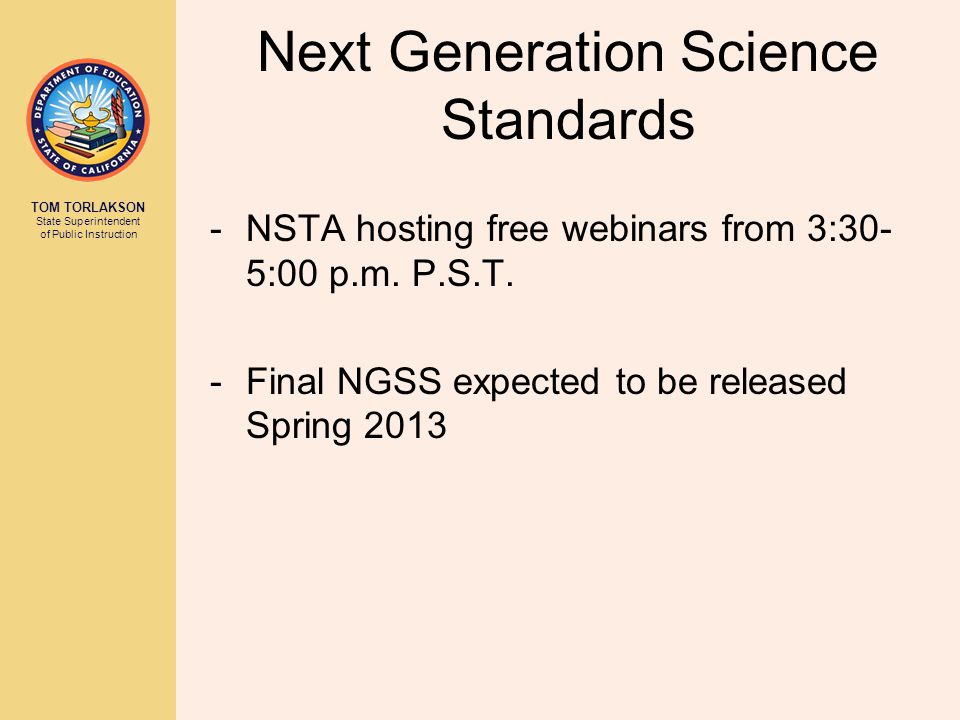 DEPARTMENT OF EDUCATION
STATE OF CALIFORNIA

TOM TORLAKSON
State Superintendent of Public Instruction

Next Generation Science Standards

- NSTA hosting free webinars from 3:30-5:00 p.m. P.S.T.

- Final NGSS expected to be released Spring 2013